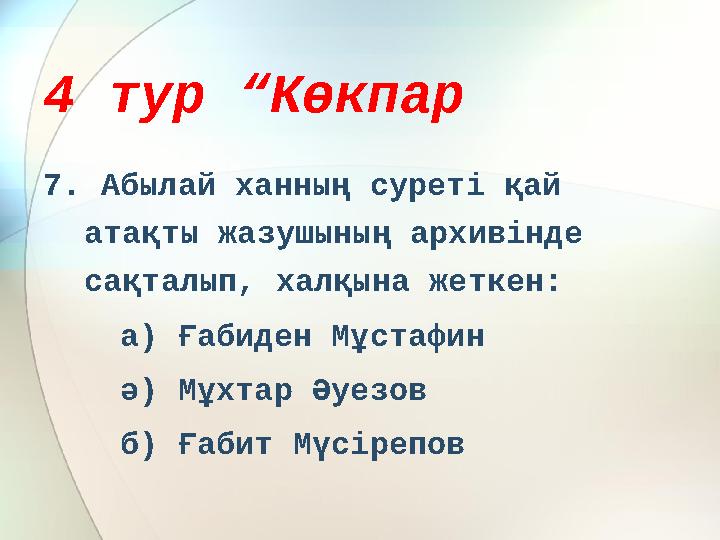 4 тур “Көкпар

7. Абылай ханның суреті қай атақты жазушының архивінде сақталып, халқына жеткен:

а) Ғабиден Мұстафин

ә) Мұхтар Әуезов

б) Ғабит Мүсірепов